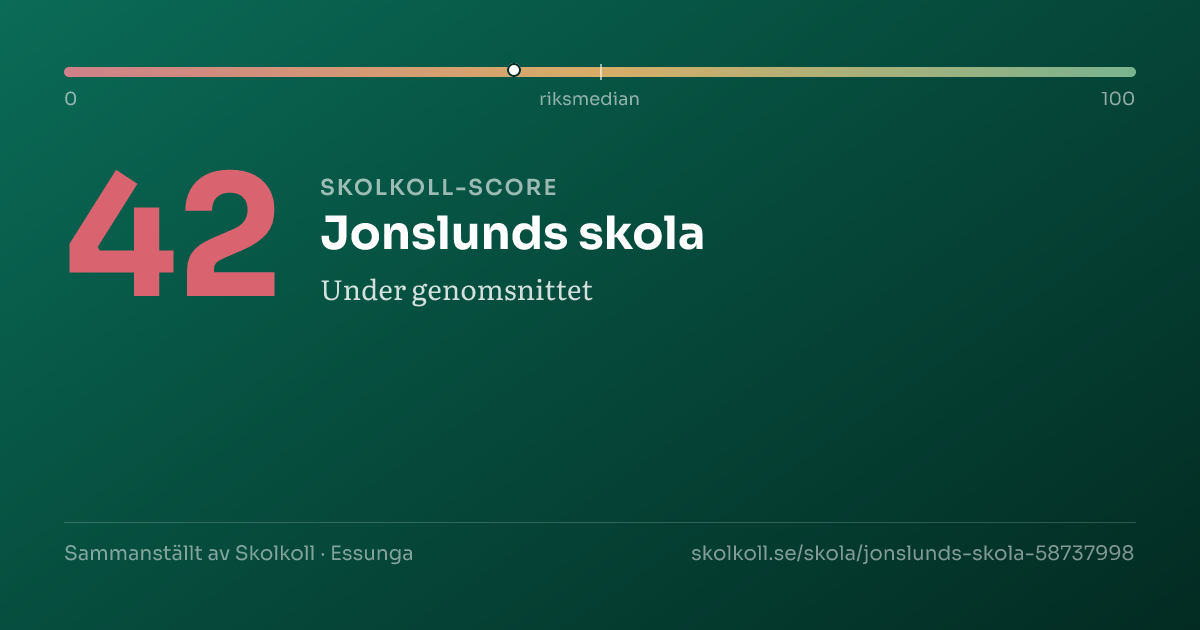 0
riksmedian
100

42

SKOLKOLL-SCORE

Jonslunds skola

Under genomsnittet

Sammanställt av Skolkoll · Essunga

skolkoll.se/skola/jonslunds-skola-58737998